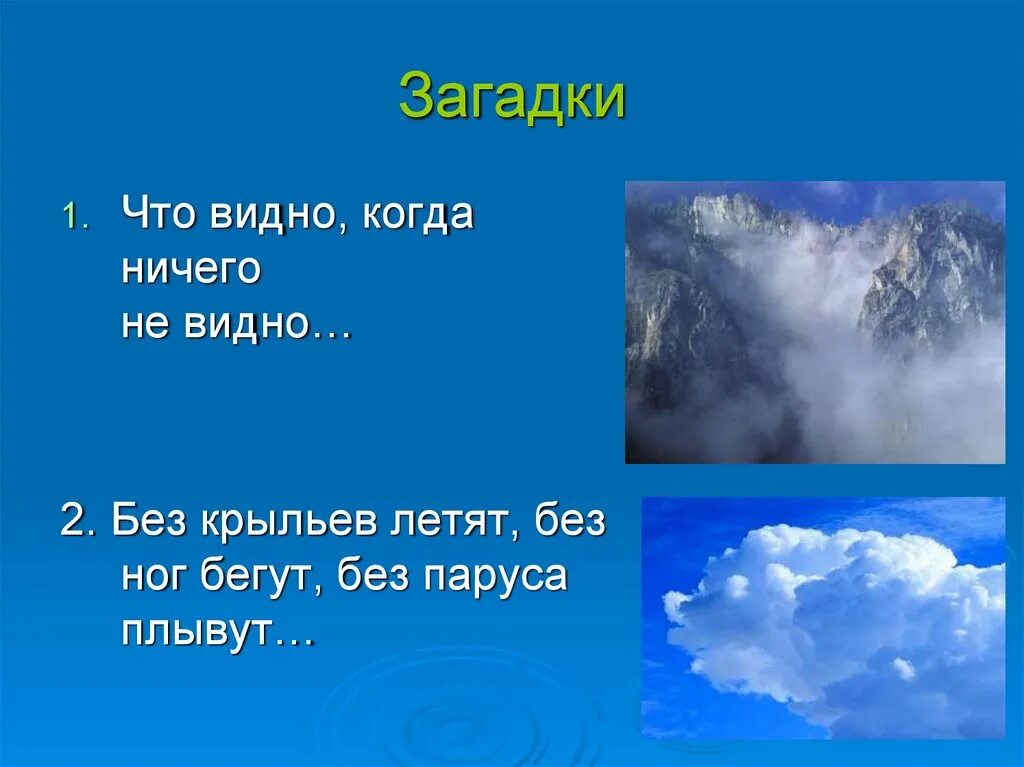 Загадки

1. Что видно, когда ничего не видно…

2. Без крыльев летят, без ног бегут, без паруса плывут…